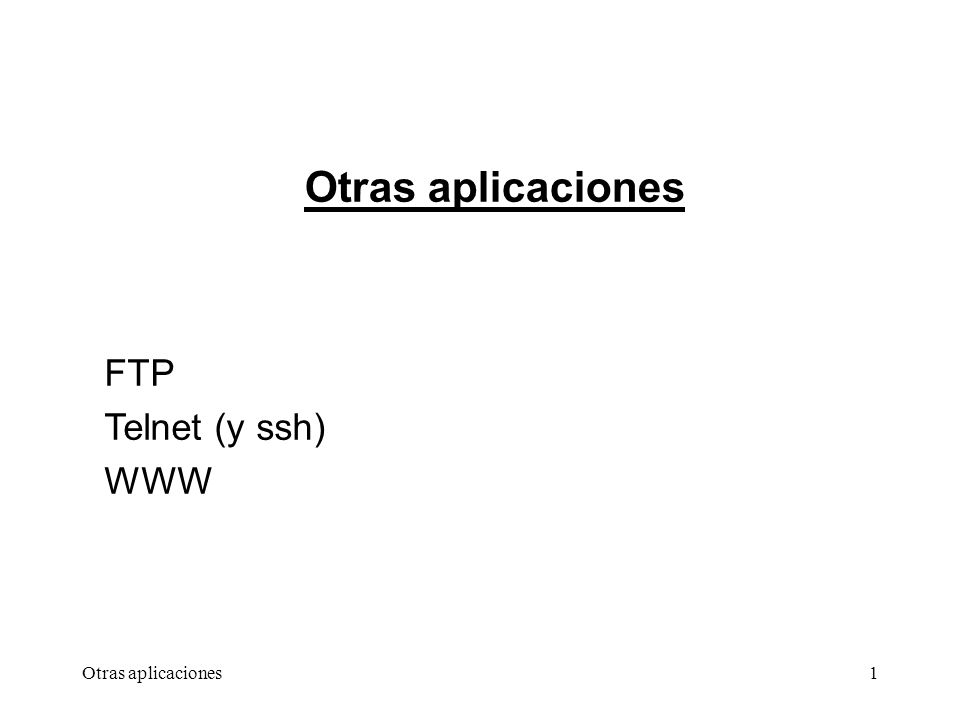 Otras aplicaciones

FTP
Telnet (y ssh)
WWW

Otras aplicaciones

1